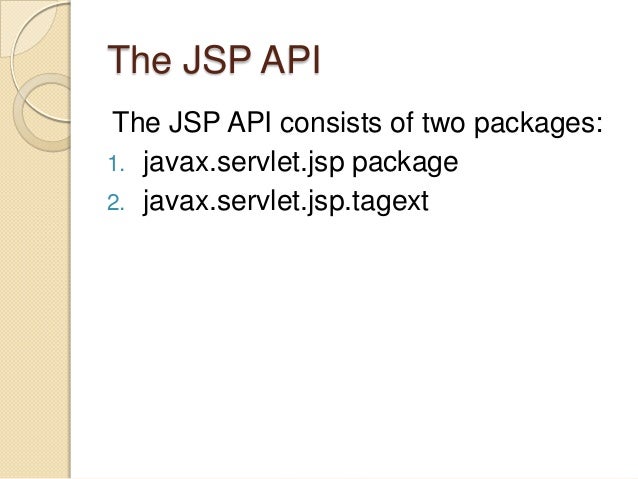 The JSP API

The JSP API consists of two packages:

1. javax.servlet.jsp package
2. javax.servlet.jsp.tagext